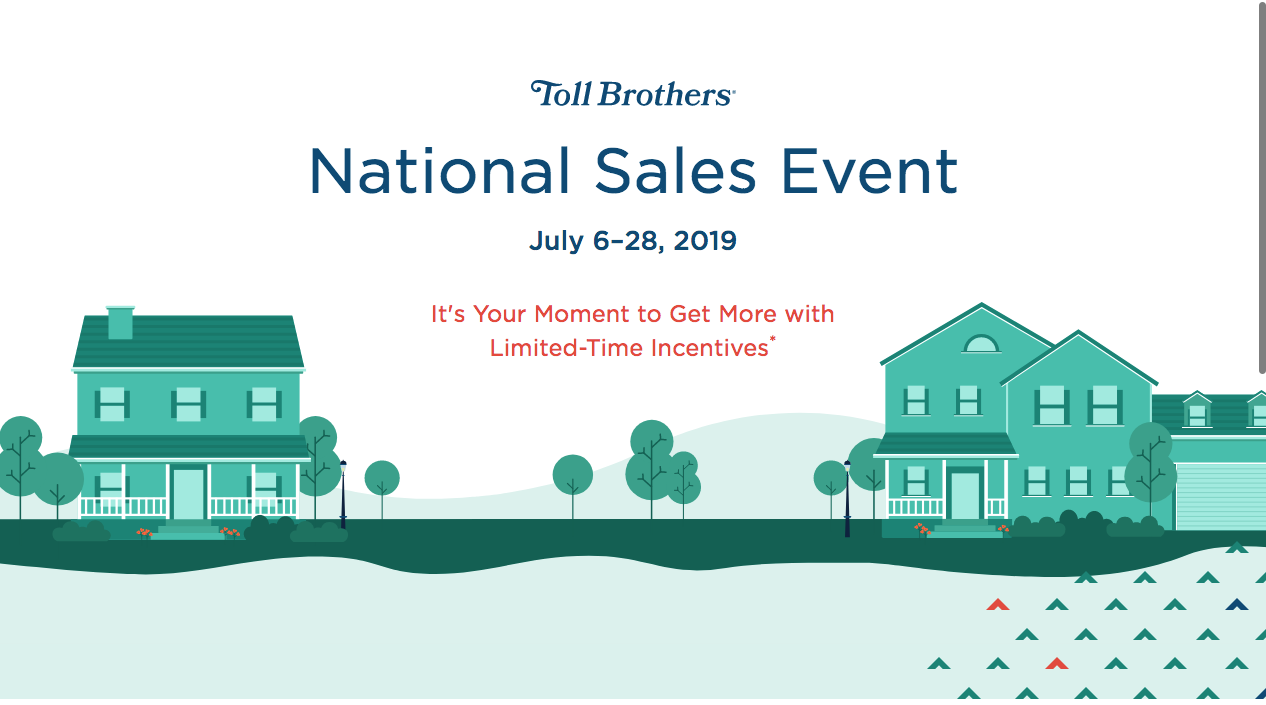 Toll Brothers®

National Sales Event

July 6–28, 2019

It's Your Moment to Get More with Limited-Time Incentives*